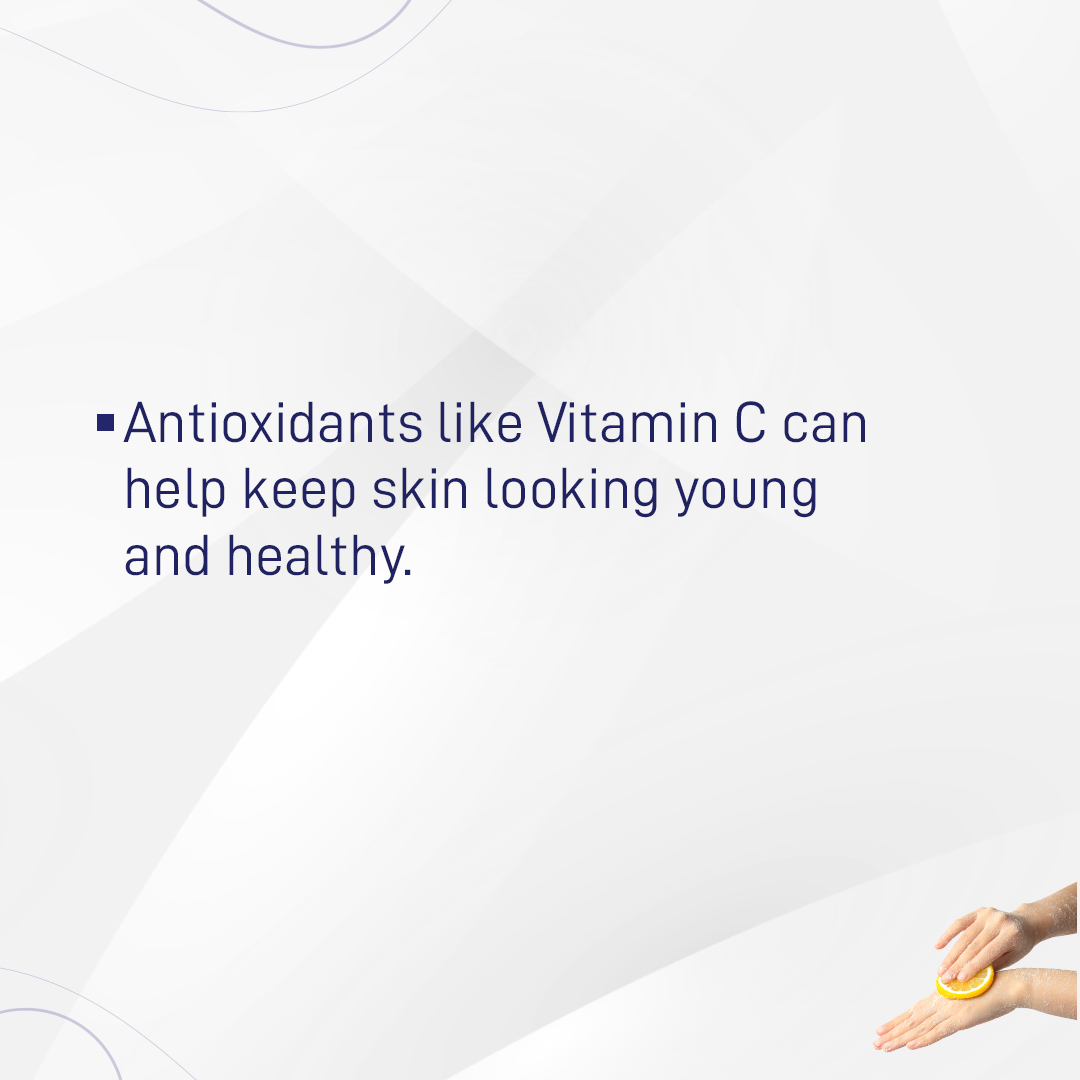 ▪ Antioxidants like Vitamin C can help keep skin looking young and healthy.